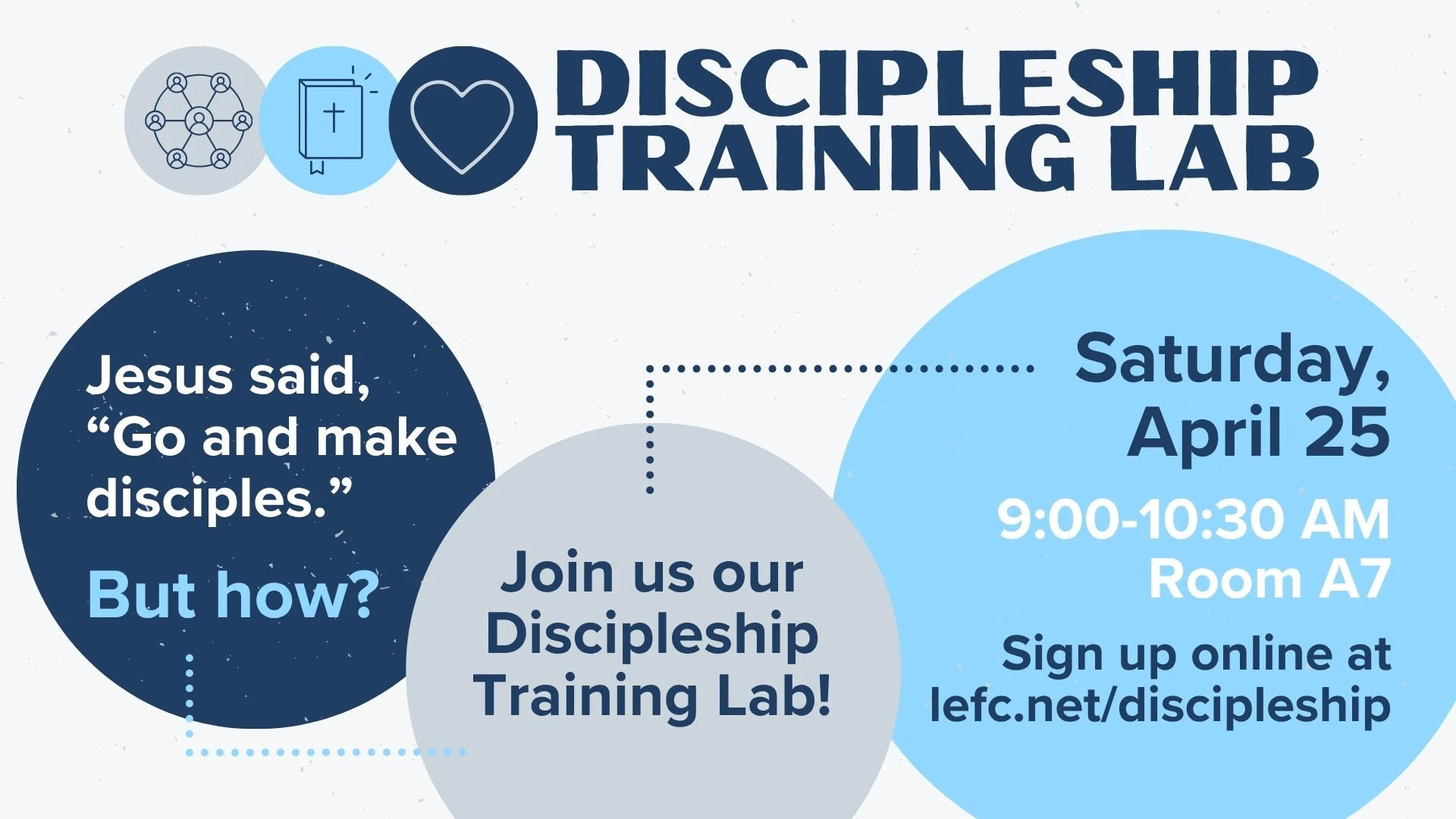 DISCIPLESHIP TRAINING LAB

Jesus said, “Go and make disciples.”

But how?

Join us our Discipleship Training Lab!

Saturday, April 25

9:00-10:30 AM
Room A7

Sign up online at lefc.net/discipleship